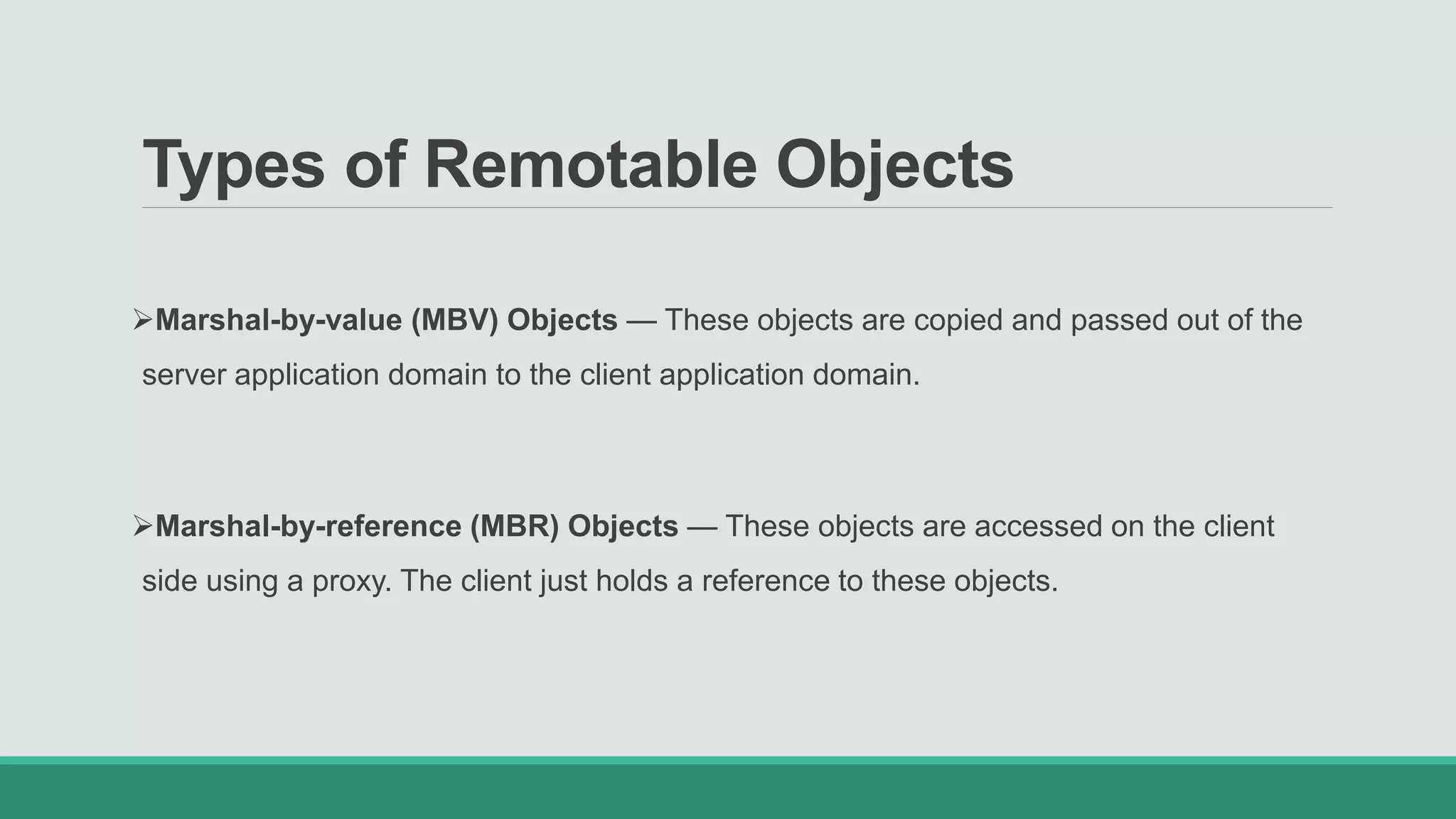 Types of Remotable Objects

➢Marshal-by-value (MBV) Objects — These objects are copied and passed out of the server application domain to the client application domain.

➢Marshal-by-reference (MBR) Objects — These objects are accessed on the client side using a proxy. The client just holds a reference to these objects.